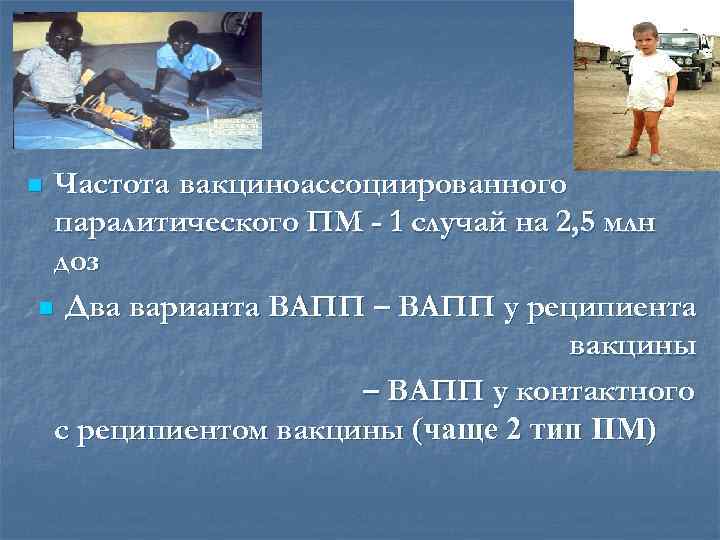 Частота вакциноассоциированного паралитического ПМ - 1 случай на 2,5 млн доз

Два варианта ВАПП – ВАПП у реципиента вакцины

– ВАПП у контактного с реципиентом вакцины (чаще 2 тип ПМ)